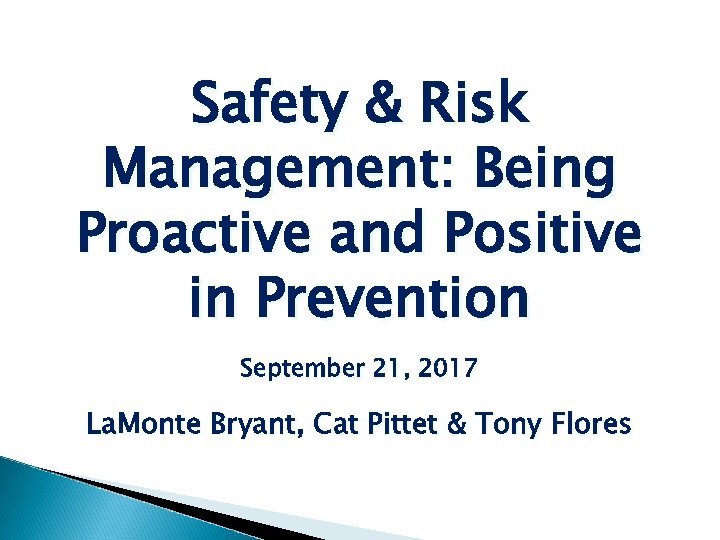 Safety & Risk Management: Being Proactive and Positive in Prevention

September 21, 2017

LaMonte Bryant, Cat Pittet & Tony Flores